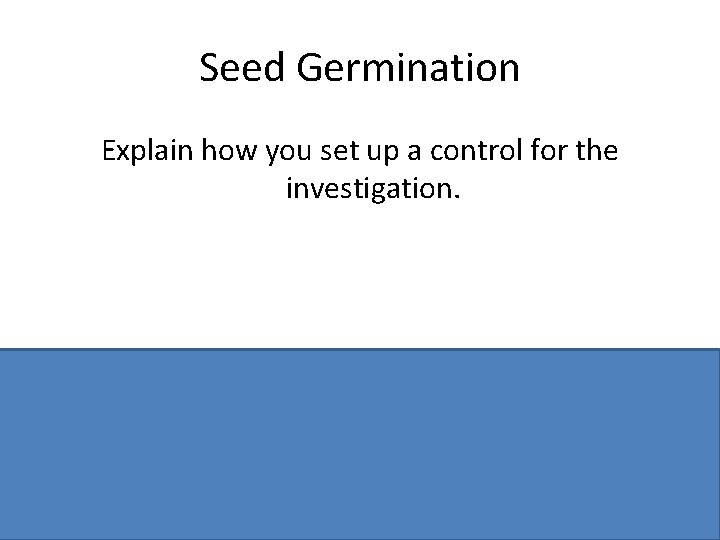 Seed Germination

Explain how you set up a control for the investigation.